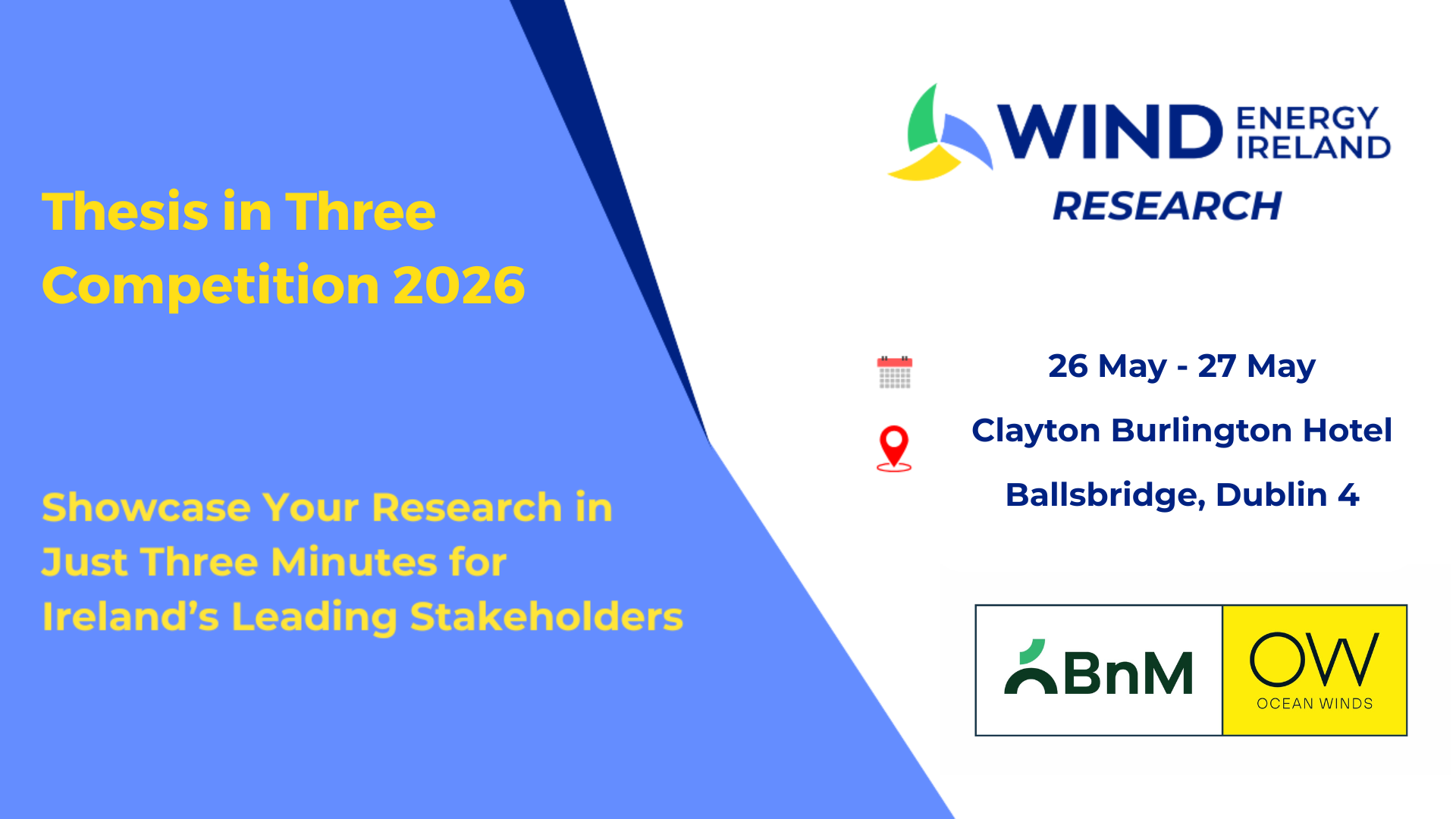 Thesis in Three Competition 2026

Showcase Your Research in Just Three Minutes for Ireland's Leading Stakeholders

WIND ENERGY IRELAND
RESEARCH

26 May - 27 May

Clayton Burlington Hotel

Ballsbridge, Dublin 4

BnM

OW
OCEAN WINDS